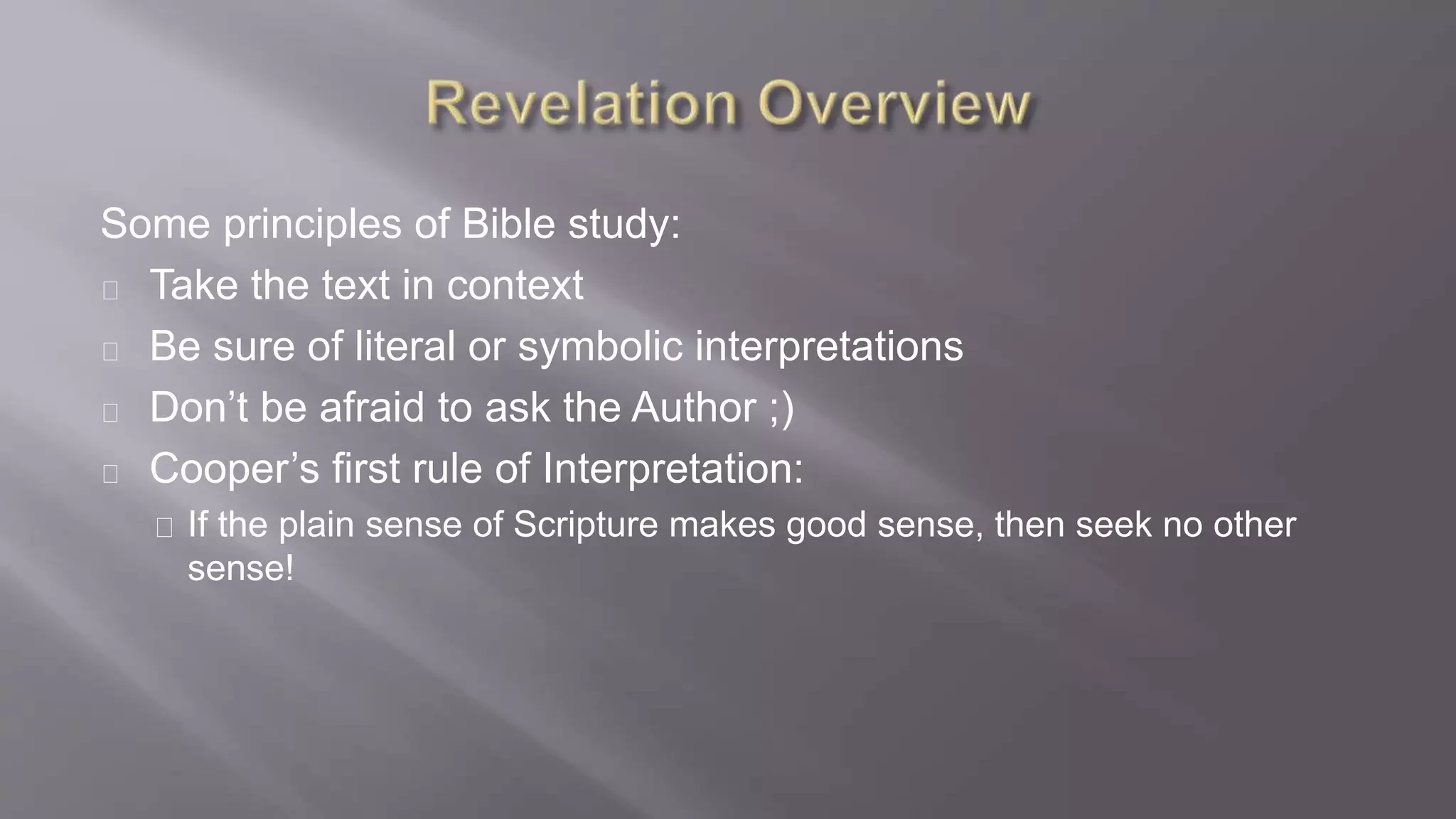 Revelation Overview

Some principles of Bible study:

- Take the text in context
- Be sure of literal or symbolic interpretations
- Don’t be afraid to ask the Author ;)
- Cooper’s first rule of Interpretation:
  - If the plain sense of Scripture makes good sense, then seek no other sense!